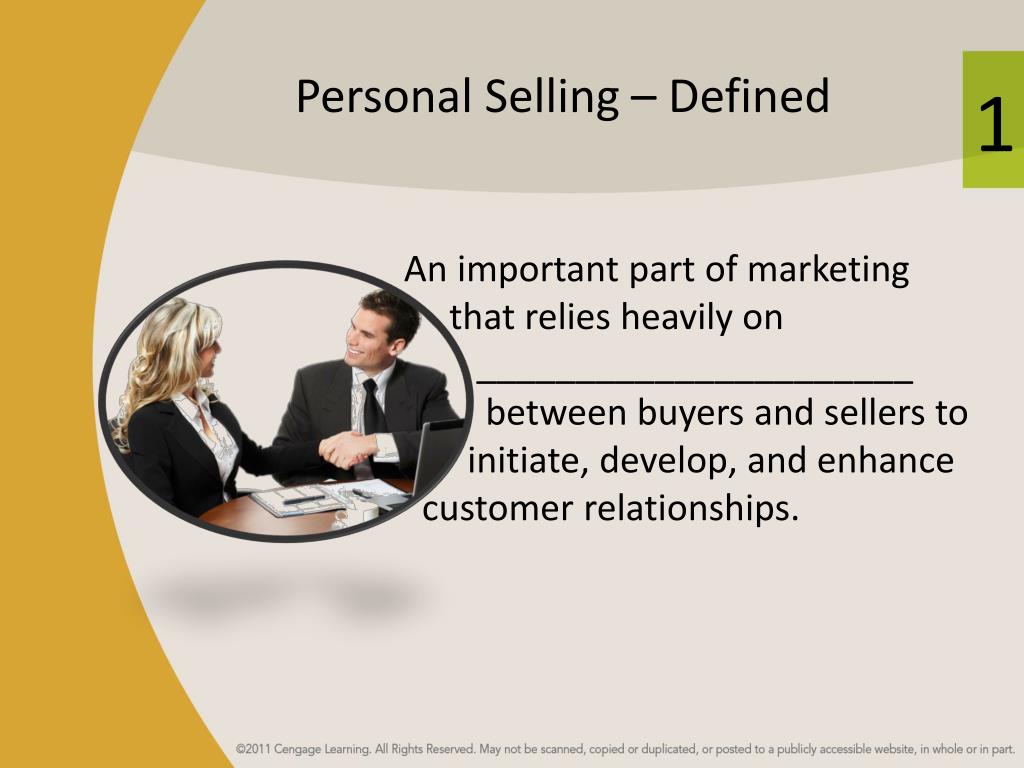 Personal Selling – Defined

1

An important part of marketing that relies heavily on ______________________ between buyers and sellers to initiate, develop, and enhance customer relationships.

©2011 Cengage Learning. All Rights Reserved. May not be scanned, copied or duplicated, or posted to a publicly accessible website, in whole or in part.